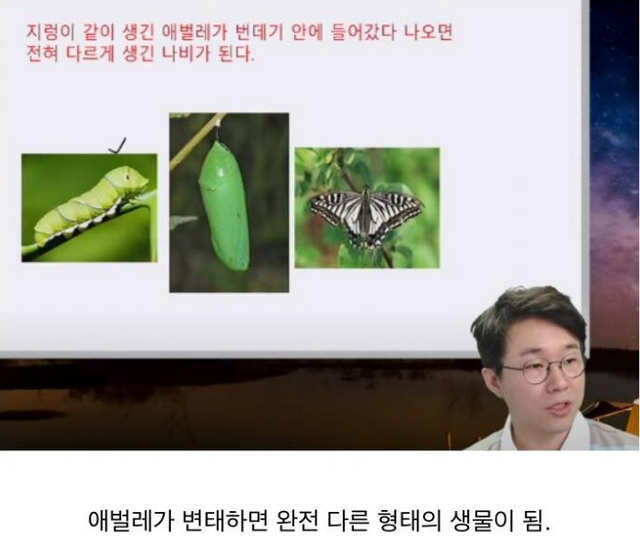 지렁이 같이 생긴 애벌레가 번데기 안에 들어갔다 나오면 전혀 다르게 생긴 나비가 된다.

애벌레가 변태하면 완전 다른 형태의 생물이 됨.